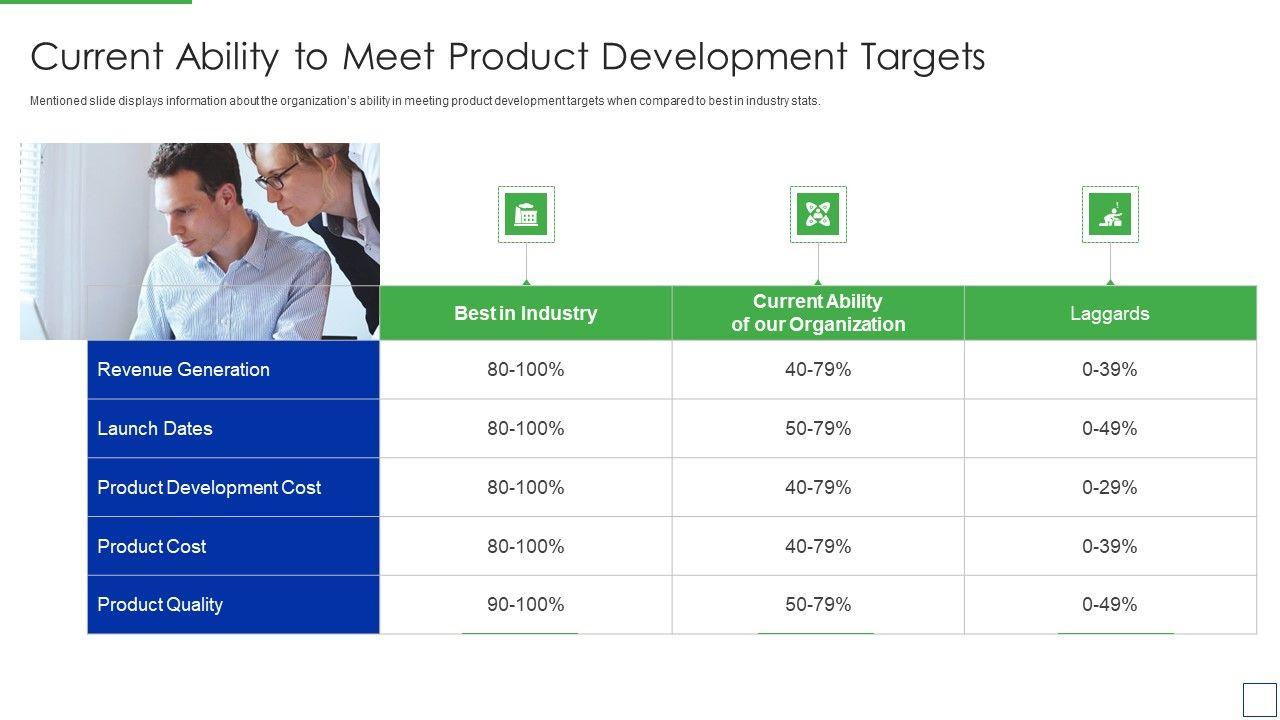 Current Ability to Meet Product Development Targets

Mentioned slide displays information about the organization's ability in meeting product development targets when compared to best in industry stats.

| | Best in Industry | Current Ability of our Organization | Laggards |
|---|---|---|---|
| Revenue Generation | 80-100% | 40-79% | 0-39% |
| Launch Dates | 80-100% | 50-79% | 0-49% |
| Product Development Cost | 80-100% | 40-79% | 0-29% |
| Product Cost | 80-100% | 40-79% | 0-39% |
| Product Quality | 90-100% | 50-79% | 0-49% |